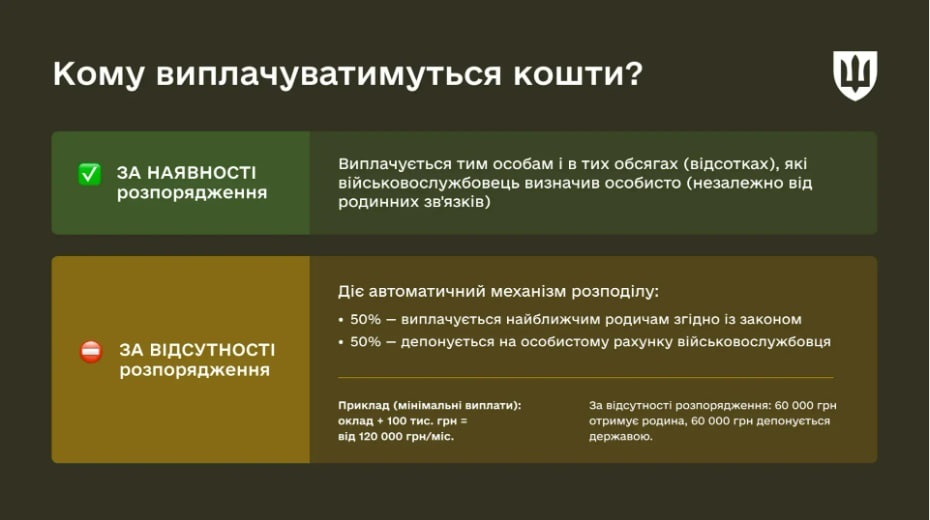 Кому виплачуватимуться кошти?

✅ ЗА НАЯВНОСТІ розпорядження

Виплачується тим особам і в тих обсягах (відсотках), які військовослужбовець визначив особисто (незалежно від родинних зв'язків)

⛔ ЗА ВІДСУТНОСТІ розпорядження

Діє автоматичний механізм розподілу:

• 50% — виплачується найближчим родичам згідно із законом
• 50% — депонується на особистому рахунку військовослужбовця

Приклад (мінімальні виплати): оклад + 100 тис. грн = від 120 000 грн/міс.

За відсутності розпорядження: 60 000 грн отримує родина, 60 000 грн депонується державою.